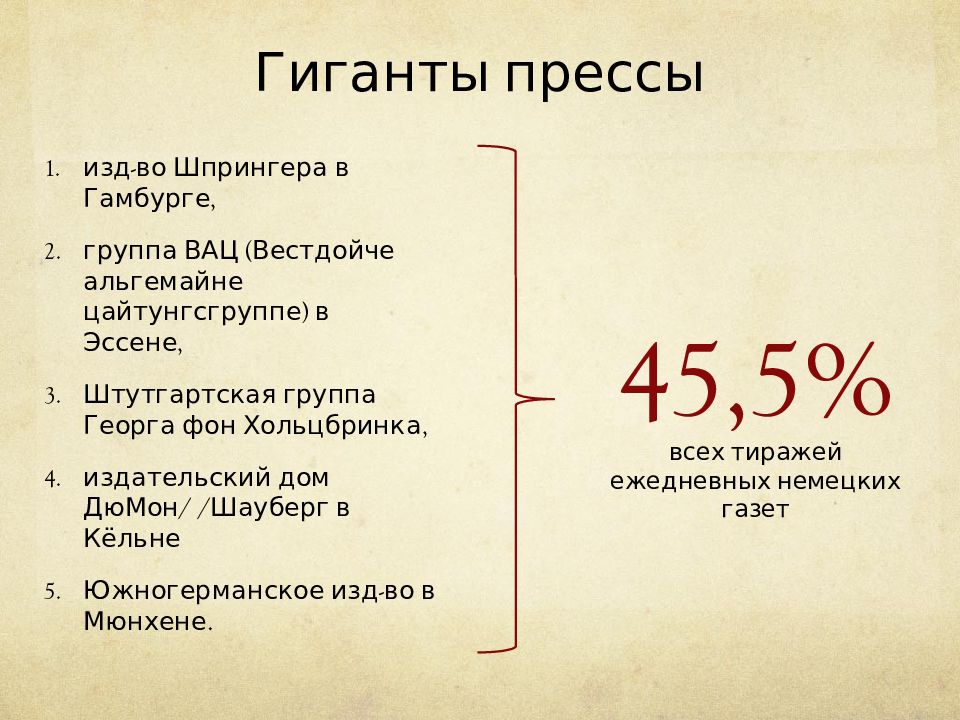 Гиганты прессы

1. изд-во Шпрингера в Гамбурге,

2. группа ВАЦ (Вестдойче альгемайне цайтунгсгруппе) в Эссене,

3. Штутгартская группа Георга фон Хольцбринка,

4. издательский дом ДюМон/ /Шауберг в Кёльне

5. Южногерманское изд-во в Мюнхене.

45,5%
всех тиражей ежедневных немецких газет